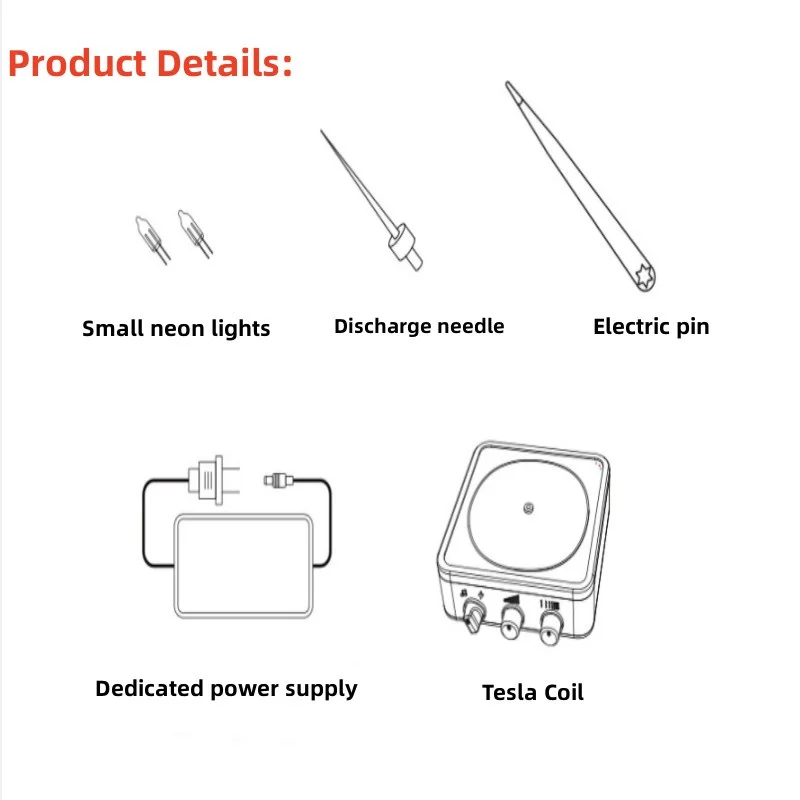 Product Details:

Small neon lights

Discharge needle

Electric pin

Dedicated power supply

Tesla Coil